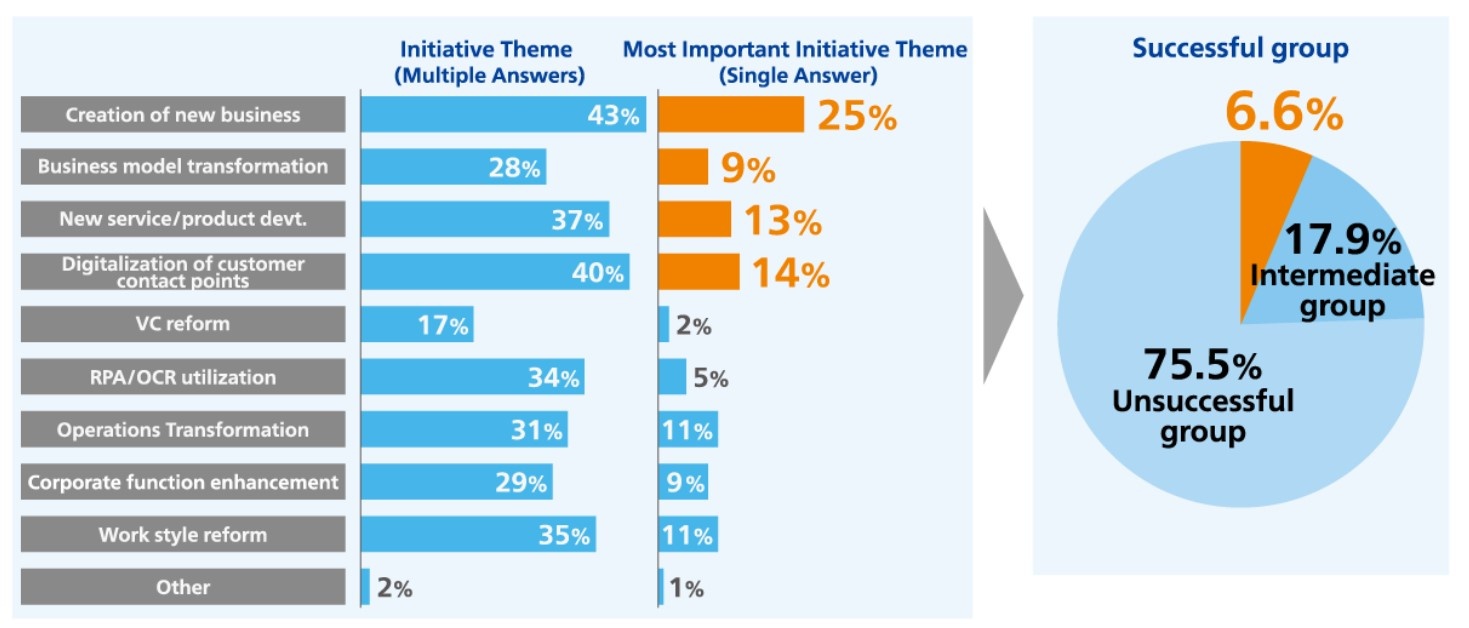 | | Initiative Theme (Multiple Answers) | Most Important Initiative Theme (Single Answer) |
|---|---|---|
| Creation of new business | 43% | 25% |
| Business model transformation | 28% | 9% |
| New service/product devt. | 37% | 13% |
| Digitalization of customer contact points | 40% | 14% |
| VC reform | 17% | 2% |
| RPA/OCR utilization | 34% | 5% |
| Operations Transformation | 31% | 11% |
| Corporate function enhancement | 29% | 9% |
| Work style reform | 35% | 11% |
| Other | 2% | 1% |

Successful group

6.6%

17.9%
Intermediate group

75.5%
Unsuccessful group